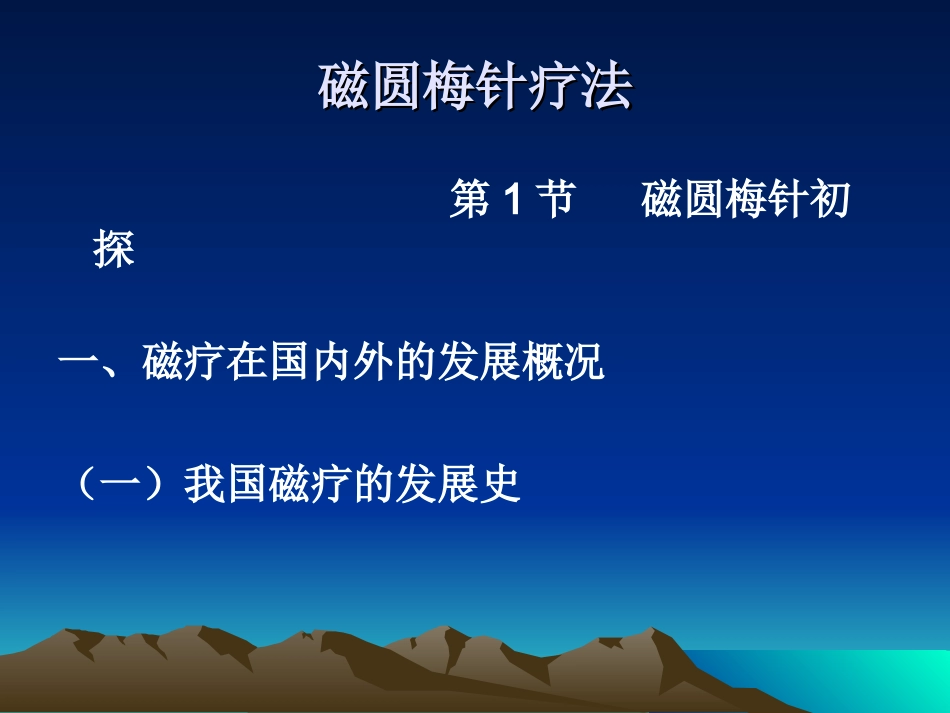 磁圆梅针疗法

第 1 节　磁圆梅针初探

一、磁疗在国内外的发展概况

（一）我国磁疗的发展史